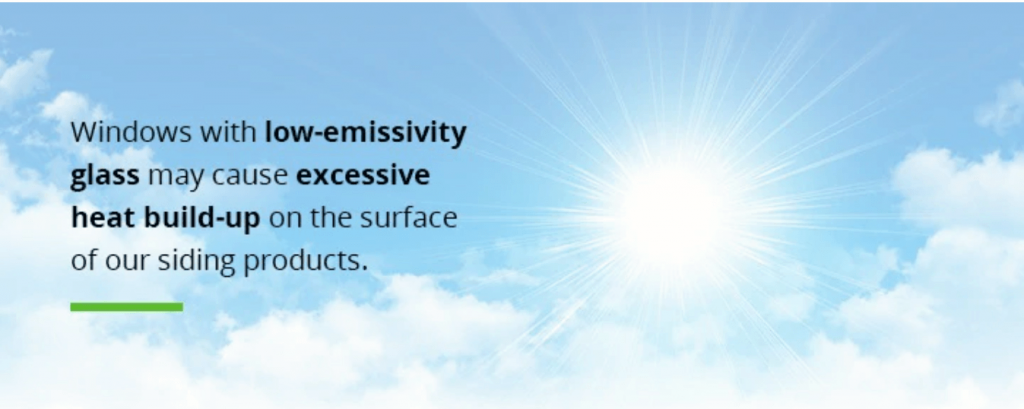 Windows with low-emissivity glass may cause excessive heat build-up on the surface of our siding products.